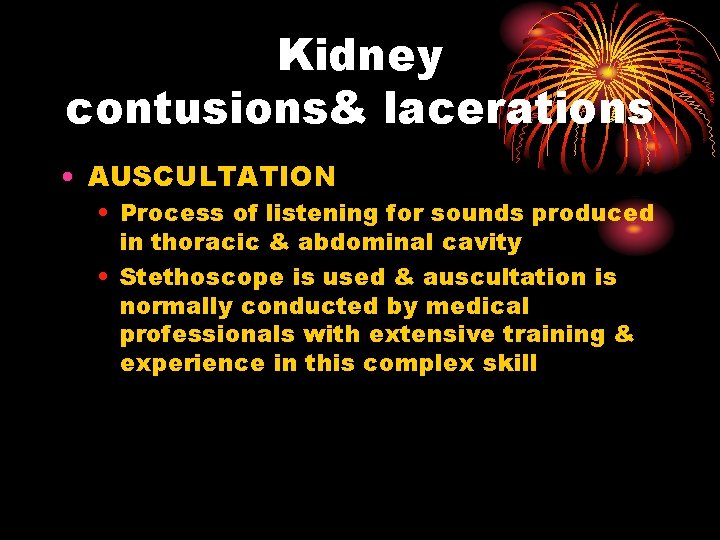 Kidney contusions& lacerations

• AUSCULTATION
  • Process of listening for sounds produced in thoracic & abdominal cavity
  • Stethoscope is used & auscultation is normally conducted by medical professionals with extensive training & experience in this complex skill